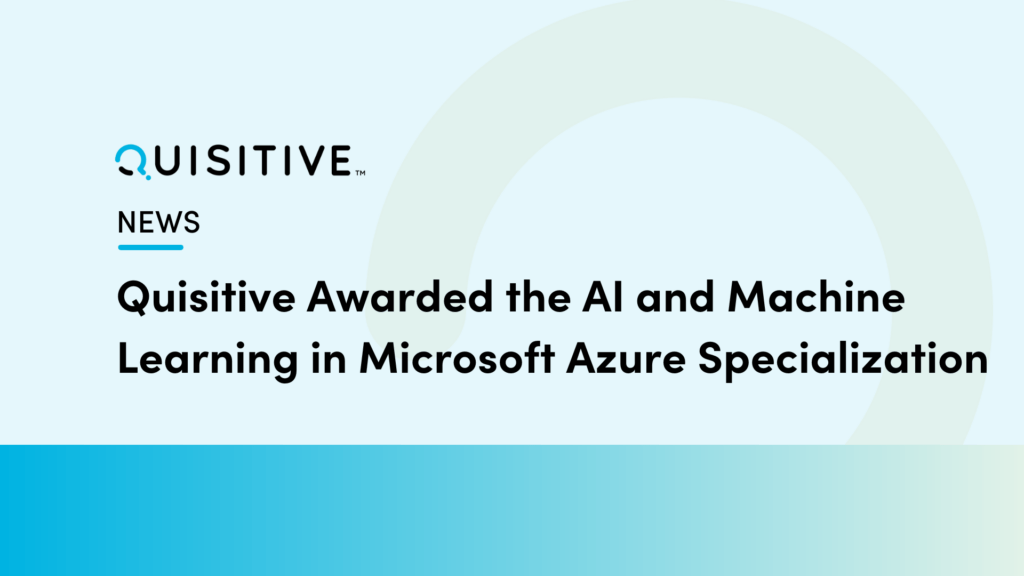 QUISITIVE™

NEWS

Quisitive Awarded the AI and Machine Learning in Microsoft Azure Specialization